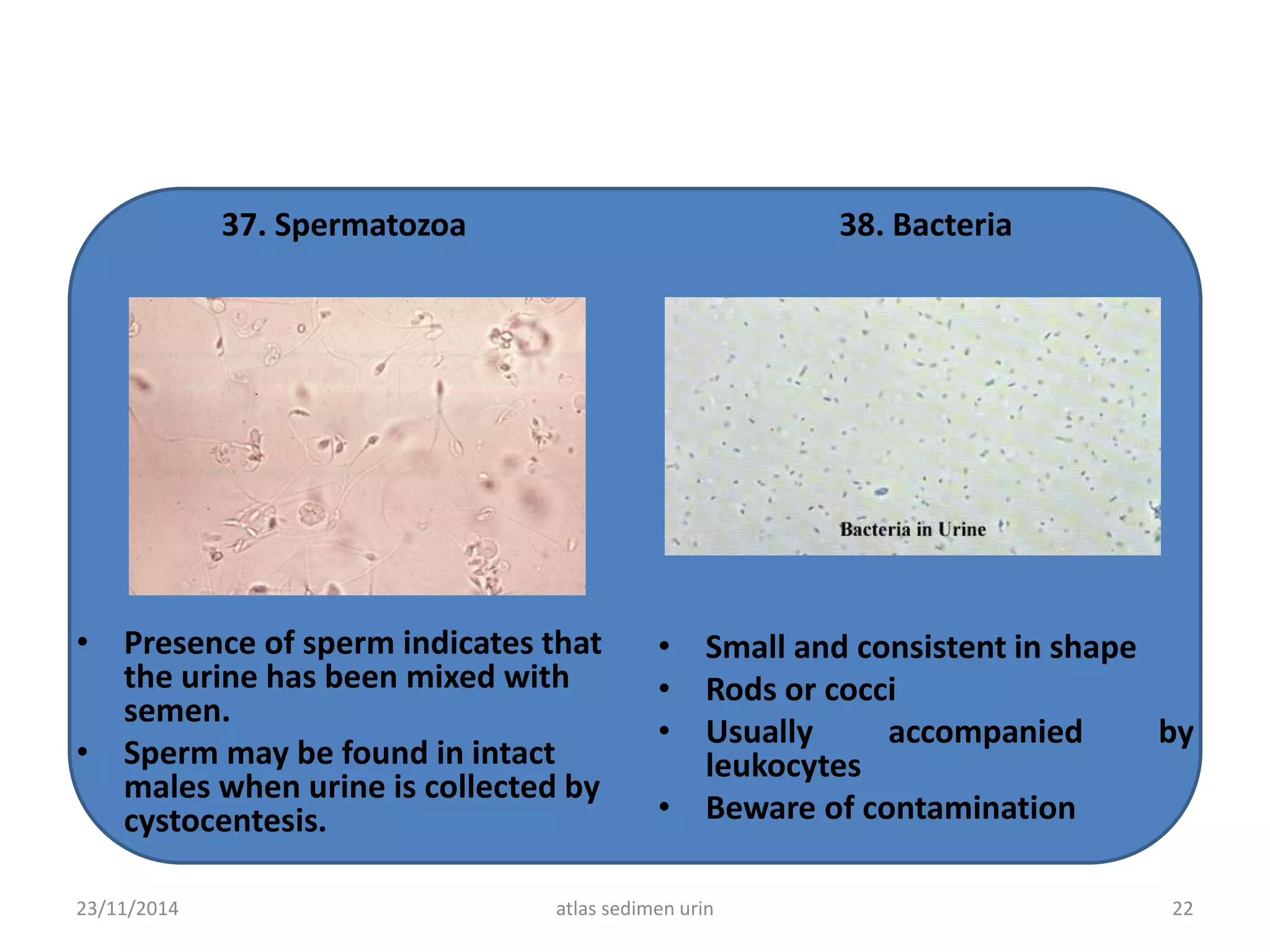 37. Spermatozoa

• Presence of sperm indicates that the urine has been mixed with semen.
• Sperm may be found in intact males when urine is collected by cystocentesis.

38. Bacteria

Bacteria in Urine

• Small and consistent in shape
• Rods or cocci
• Usually accompanied by leukocytes
• Beware of contamination

23/11/2014
atlas sedimen urin
22